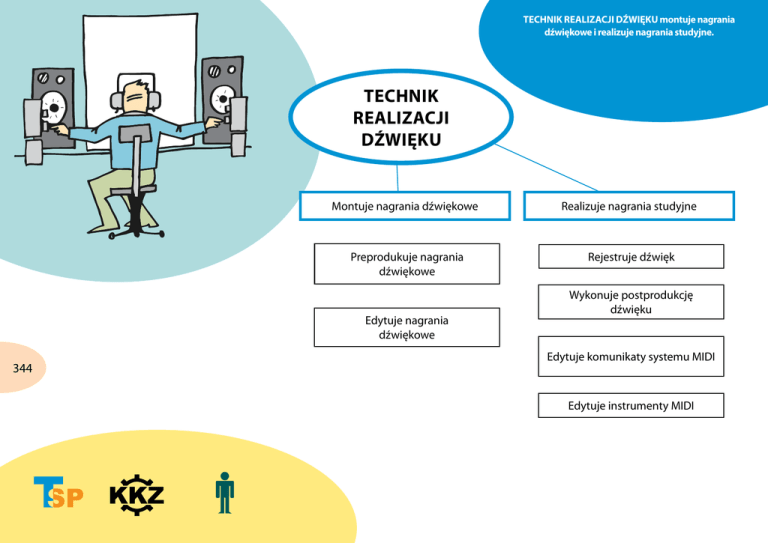 TECHNIK REALIZACJI DŹWIĘKU montuje nagrania dźwiękowe i realizuje nagrania studyjne.

TECHNIK REALIZACJI DŹWIĘKU

Montuje nagrania dźwiękowe

Preprodukuje nagrania dźwiękowe

Edytuje nagrania dźwiękowe

Realizuje nagrania studyjne

Rejestruje dźwięk

Wykonuje postprodukcję dźwięku

Edytuje komunikaty systemu MIDI

Edytuje instrumenty MIDI

344

TSP

KKZ